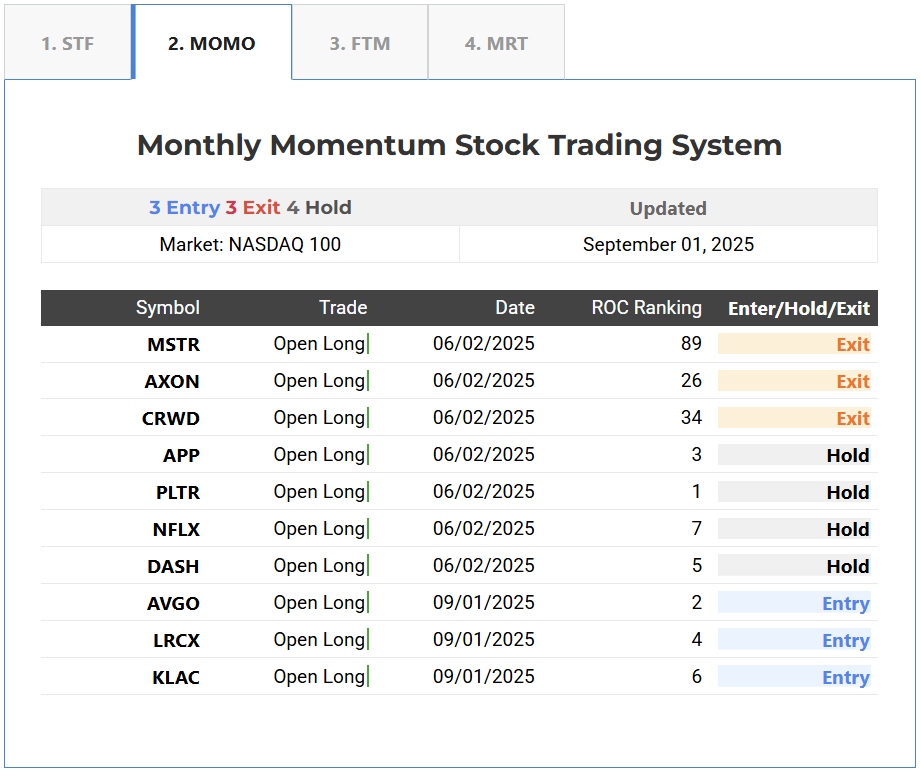 1. STF

2. MOMO

3. FTM

4. MRT

Monthly Momentum Stock Trading System

| 3 Entry 3 Exit 4 Hold | Updated |
|---|---|
| Market: NASDAQ 100 | September 01, 2025 |

| Symbol | Trade | Date | ROC Ranking | Enter/Hold/Exit |
|---|---|---|---|---|
| MSTR | Open Long | 06/02/2025 | 89 | Exit |
| AXON | Open Long | 06/02/2025 | 26 | Exit |
| CRWD | Open Long | 06/02/2025 | 34 | Exit |
| APP | Open Long | 06/02/2025 | 3 | Hold |
| PLTR | Open Long | 06/02/2025 | 1 | Hold |
| NFLX | Open Long | 06/02/2025 | 7 | Hold |
| DASH | Open Long | 06/02/2025 | 5 | Hold |
| AVGO | Open Long | 09/01/2025 | 2 | Entry |
| LRCX | Open Long | 09/01/2025 | 4 | Entry |
| KLAC | Open Long | 09/01/2025 | 6 | Entry |